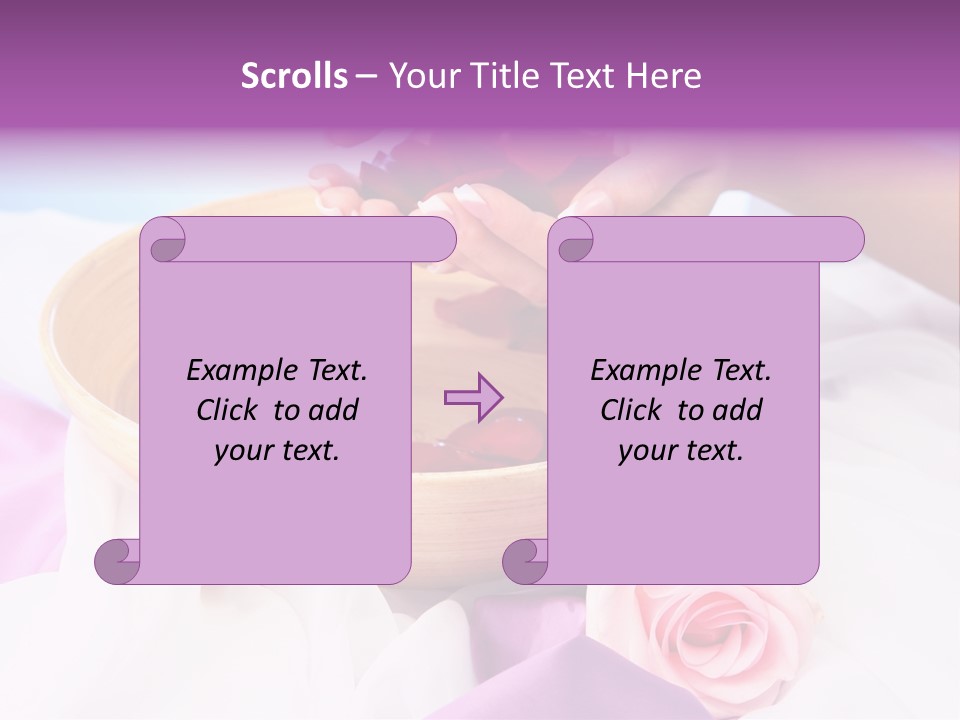 Scrolls – Your Title Text Here

Example Text. Click to add your text.

Example Text. Click to add your text.